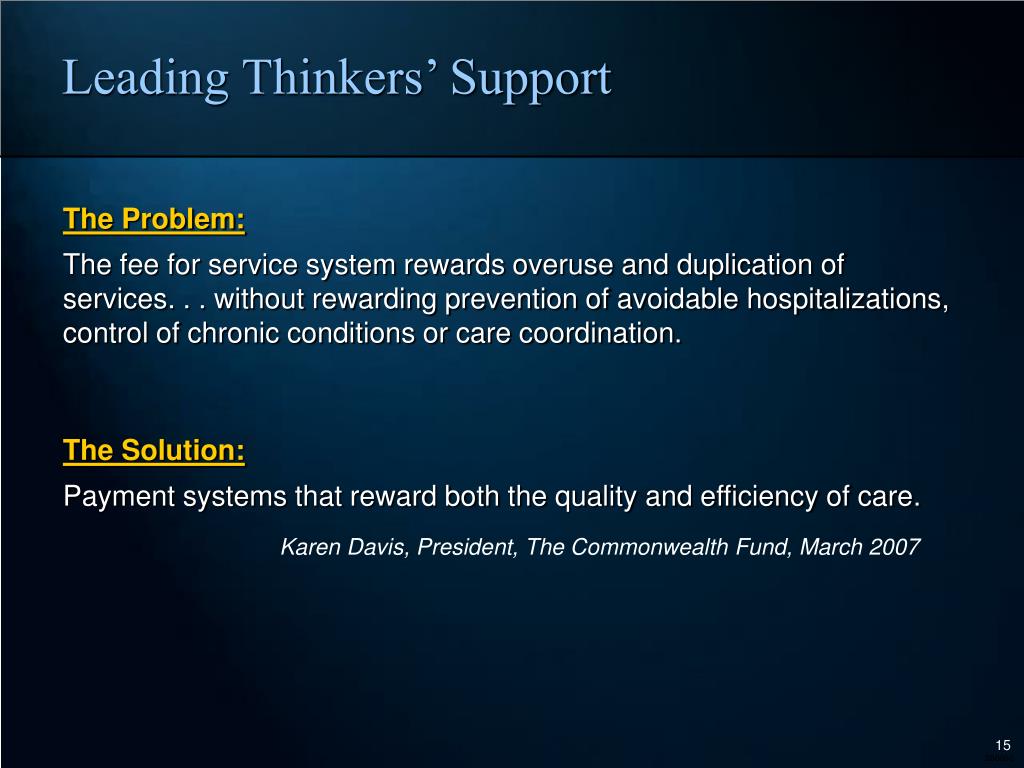 Leading Thinkers' Support

The Problem:

The fee for service system rewards overuse and duplication of services. . . without rewarding prevention of avoidable hospitalizations, control of chronic conditions or care coordination.

The Solution:

Payment systems that reward both the quality and efficiency of care.

Karen Davis, President, The Commonwealth Fund, March 2007

15